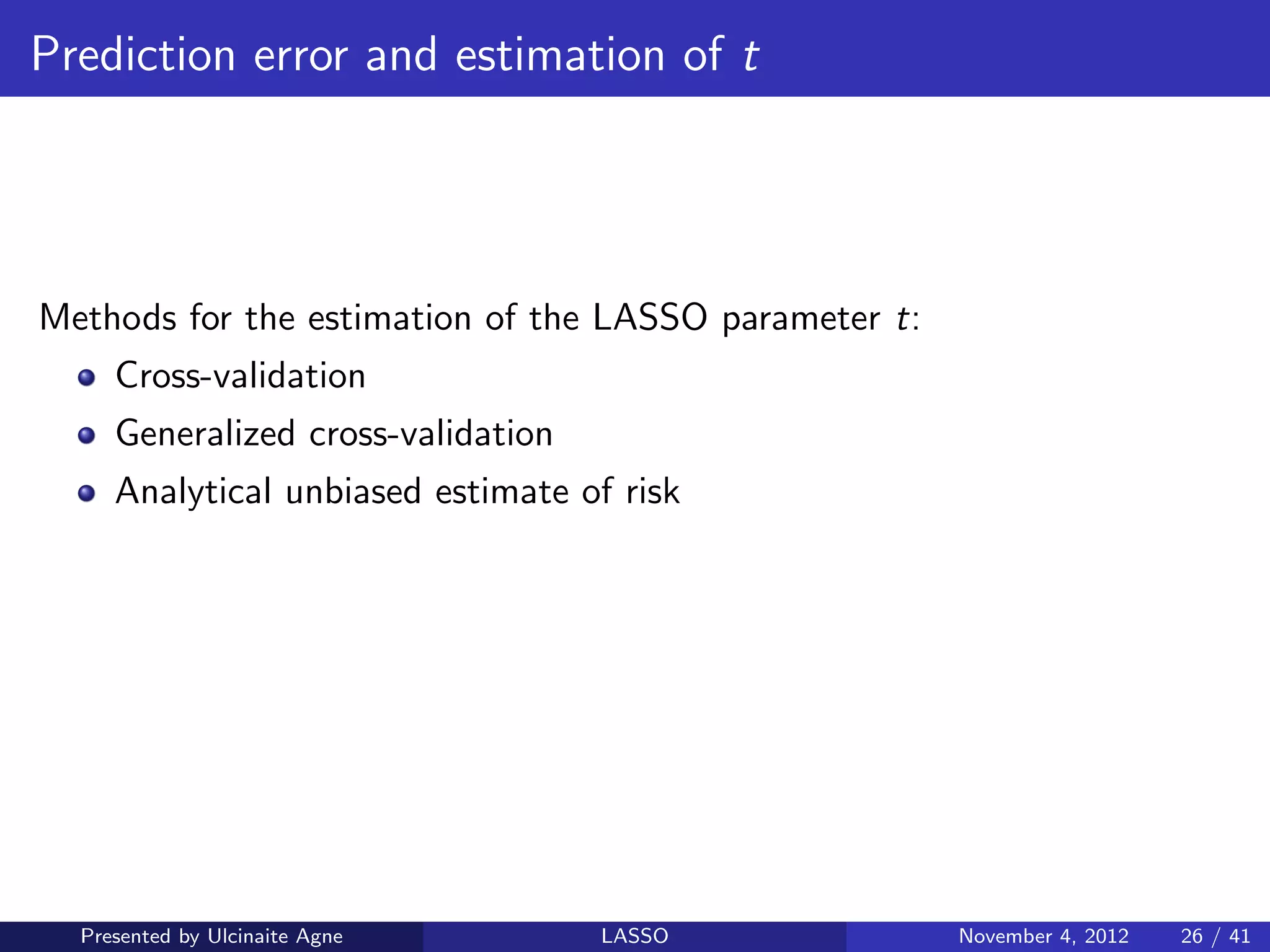 Prediction error and estimation of $t$

Methods for the estimation of the LASSO parameter $t$:

- Cross-validation
- Generalized cross-validation
- Analytical unbiased estimate of risk

Presented by Ulcinaite Agne    LASSO    November 4, 2012    26 / 41